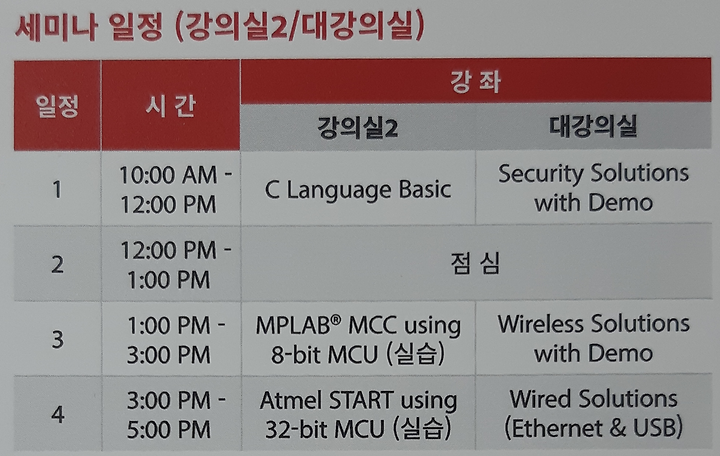 세미나 일정 (강의실2/대강의실)

| 일정 | 시 간 | 강 좌 | |
|---|---|---|---|
| | | 강의실2 | 대강의실 |
| 1 | 10:00 AM - 12:00 PM | C Language Basic | Security Solutions with Demo |
| 2 | 12:00 PM - 1:00 PM | 점 심 | |
| 3 | 1:00 PM - 3:00 PM | MPLAB® MCC using 8-bit MCU (실습) | Wireless Solutions with Demo |
| 4 | 3:00 PM - 5:00 PM | Atmel START using 32-bit MCU (실습) | Wired Solutions (Ethernet & USB) |